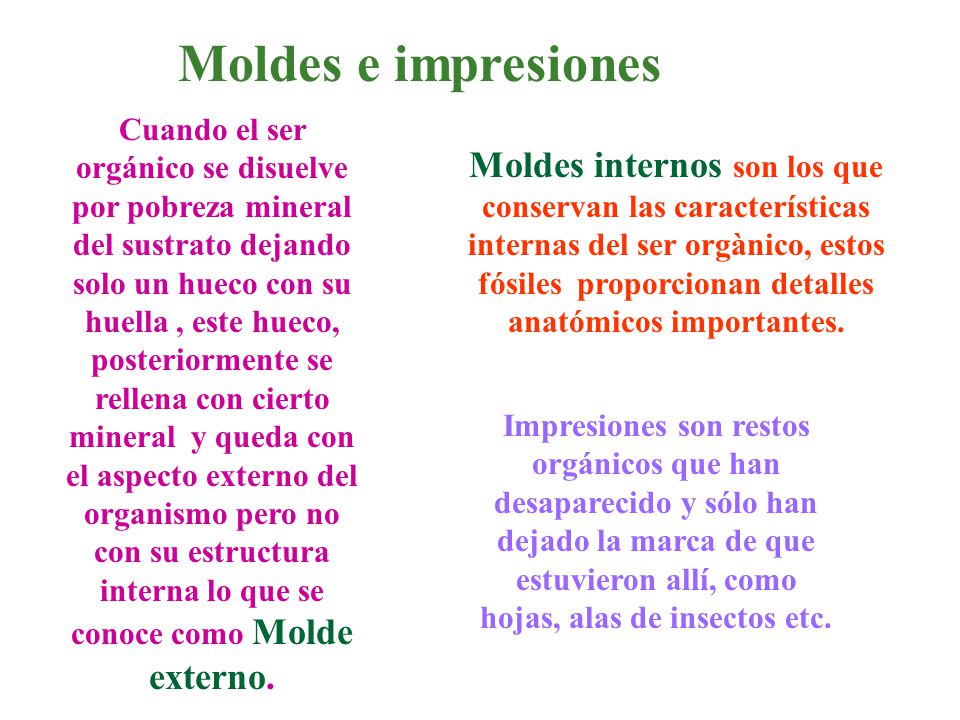 Moldes e impresiones

Cuando el ser orgánico se disuelve por pobreza mineral del sustrato dejando solo un hueco con su huella , este hueco, posteriormente se rellena con cierto mineral y queda con el aspecto externo del organismo pero no con su estructura interna lo que se conoce como Molde externo.

Moldes internos son los que conservan las características internas del ser orgànico, estos fósiles proporcionan detalles anatómicos importantes.

Impresiones son restos orgánicos que han desaparecido y sólo han dejado la marca de que estuvieron allí, como hojas, alas de insectos etc.